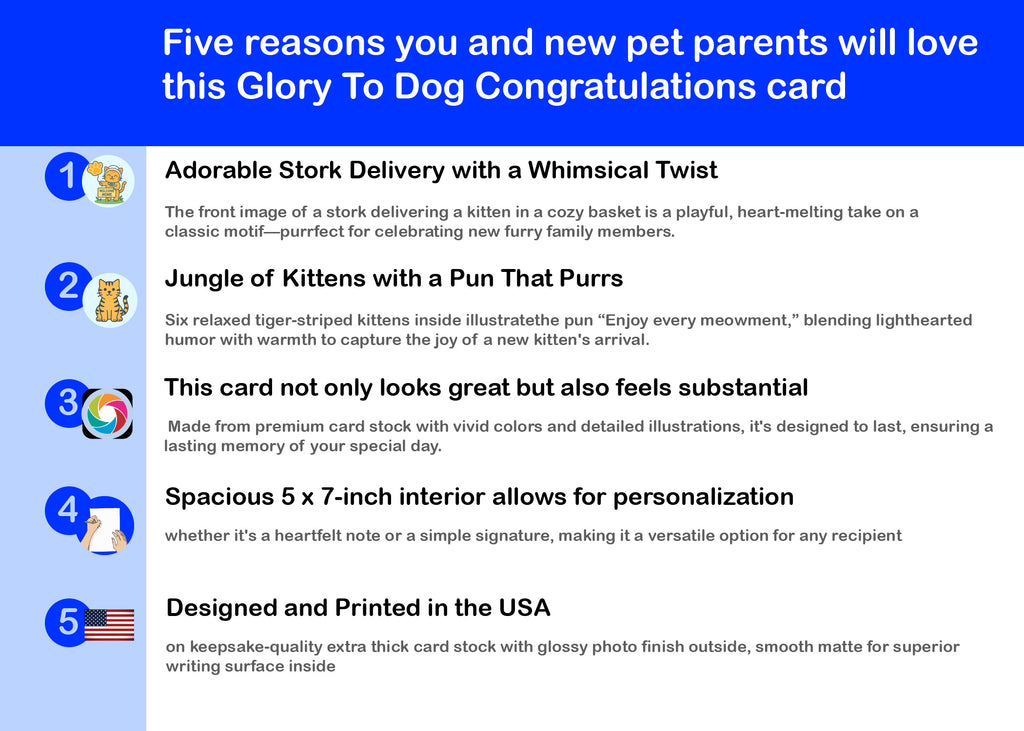 Five reasons you and new pet parents will love this Glory To Dog Congratulations card

1

Adorable Stork Delivery with a Whimsical Twist

The front image of a stork delivering a kitten in a cozy basket is a playful, heart-melting take on a classic motif—purrfect for celebrating new furry family members.

2

Jungle of Kittens with a Pun That Purrs

Six relaxed tiger-striped kittens inside illustratethe pun “Enjoy every meowment,” blending lighthearted humor with warmth to capture the joy of a new kitten's arrival.

3

This card not only looks great but also feels substantial

Made from premium card stock with vivid colors and detailed illustrations, it's designed to last, ensuring a lasting memory of your special day.

4

Spacious 5 x 7-inch interior allows for personalization

whether it's a heartfelt note or a simple signature, making it a versatile option for any recipient

5

Designed and Printed in the USA

on keepsake-quality extra thick card stock with glossy photo finish outside, smooth matte for superior writing surface inside